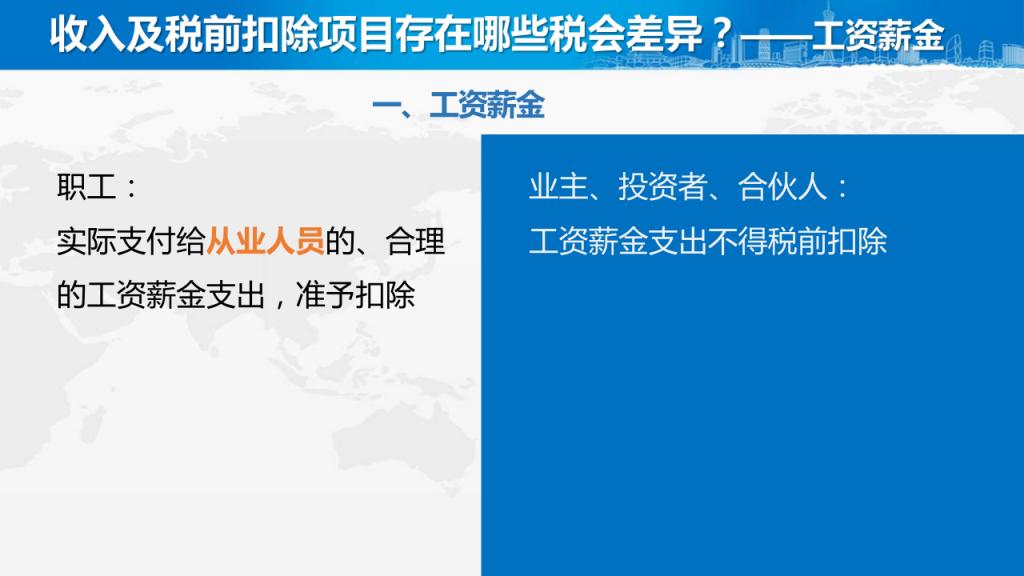 收入及税前扣除项目存在哪些税会差异？——工资薪金

一、工资薪金

职工：

实际支付给从业人员的、合理的工资薪金支出，准予扣除

业主、投资者、合伙人：

工资薪金支出不得税前扣除